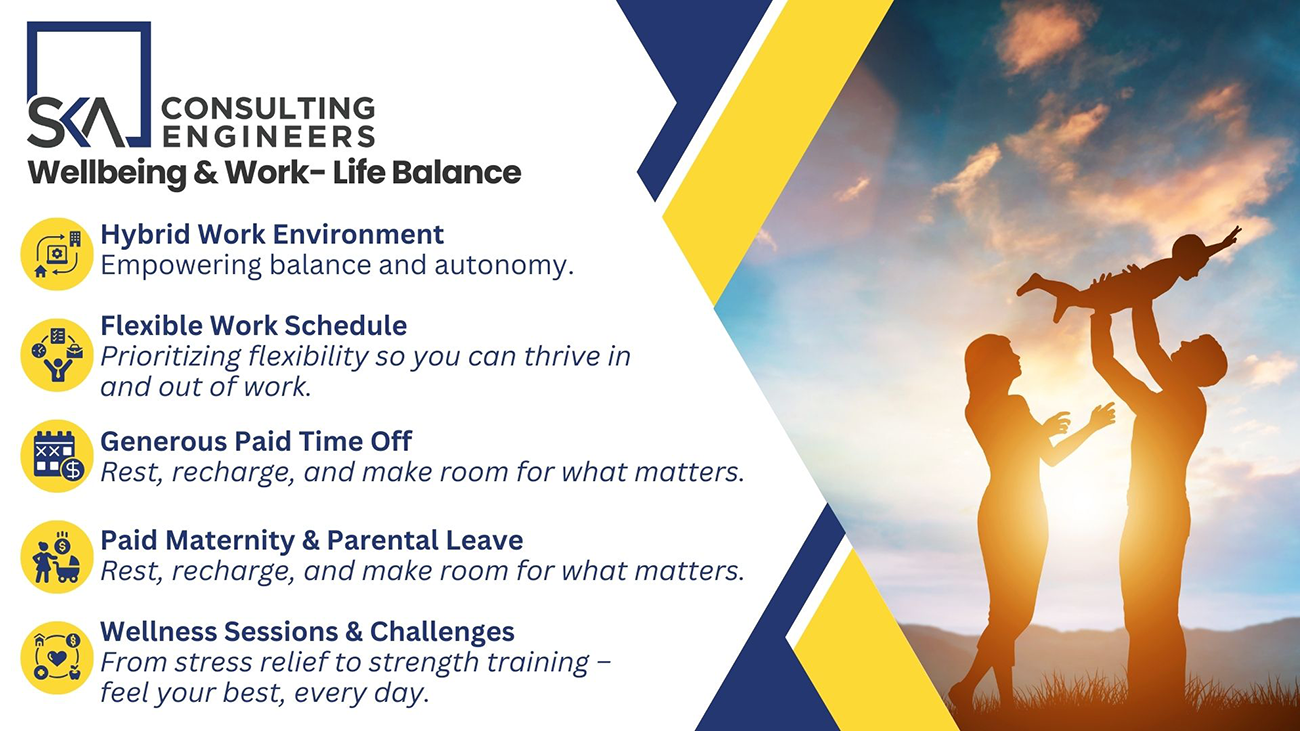 SKA CONSULTING ENGINEERS

Wellbeing & Work- Life Balance

Hybrid Work Environment
Empowering balance and autonomy.

Flexible Work Schedule
Prioritizing flexibility so you can thrive in and out of work.

Generous Paid Time Off
Rest, recharge, and make room for what matters.

Paid Maternity & Parental Leave
Rest, recharge, and make room for what matters.

Wellness Sessions & Challenges
From stress relief to strength training – feel your best, every day.